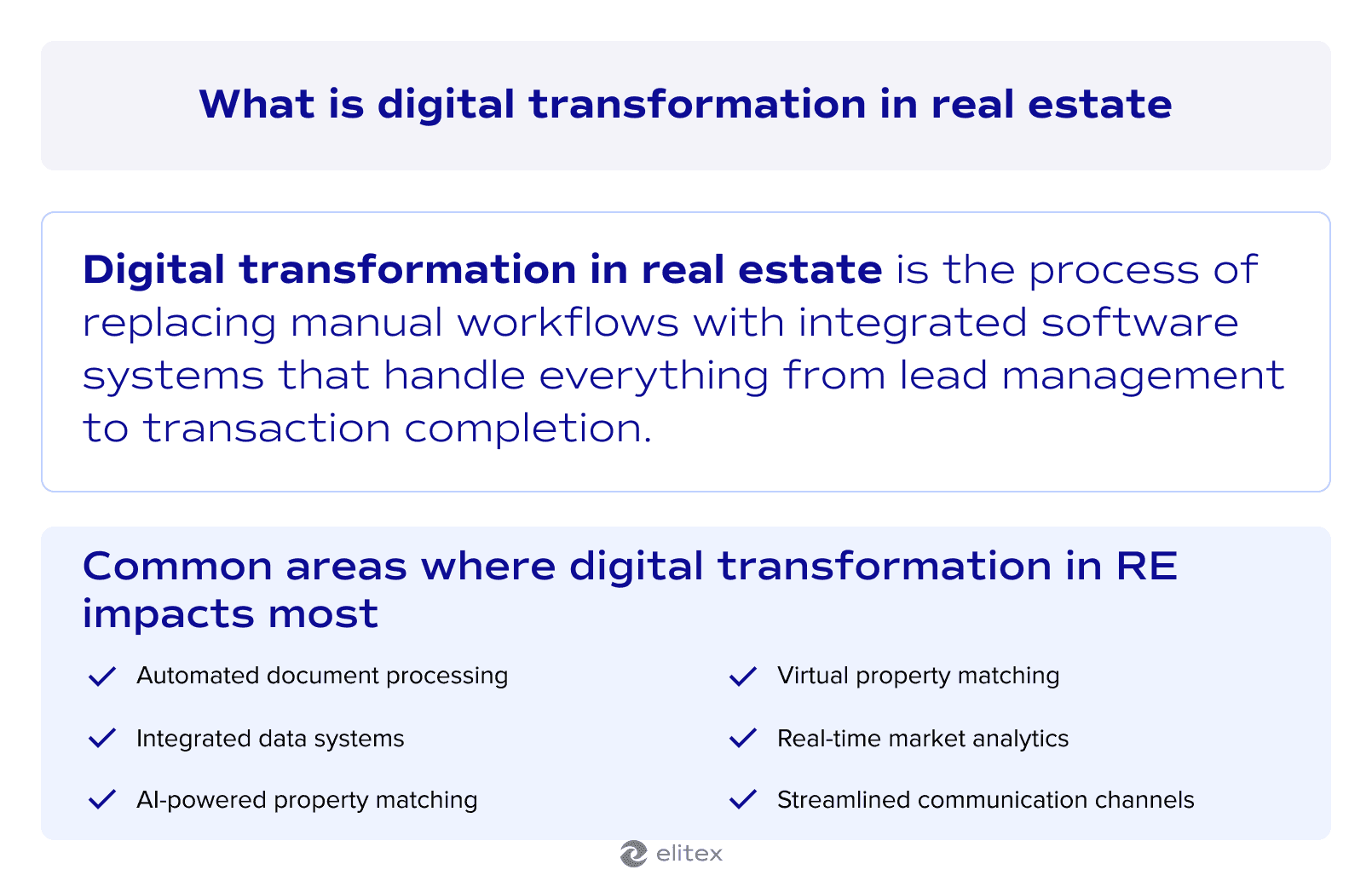 What is digital transformation in real estate

Digital transformation in real estate is the process of replacing manual workflows with integrated software systems that handle everything from lead management to transaction completion.

Common areas where digital transformation in RE impacts most

Automated document processing

Integrated data systems

AI-powered property matching

Virtual property matching

Real-time market analytics

Streamlined communication channels

elitex